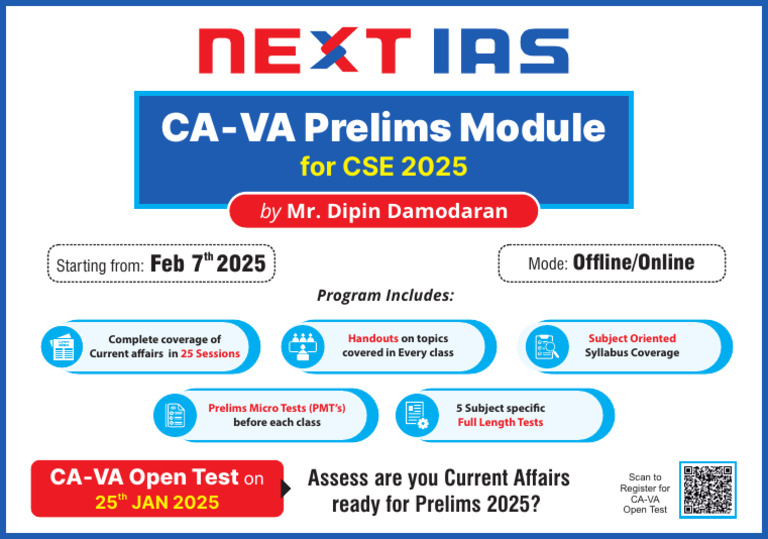 NEXT IAS

CA-VA Prelims Module for CSE 2025

by Mr. Dipin Damodaran

Starting from: Feb 7$^{th}$ 2025

Mode: Offline/Online

Program Includes:

Complete coverage of Current affairs in 25 Sessions

Handouts on topics covered in Every class

Subject Oriented Syllabus Coverage

Prelims Micro Tests (PMT's) before each class

5 Subject specific Full Length Tests

CA-VA Open Test on 25$^{th}$ JAN 2025

Assess are you Current Affairs ready for Prelims 2025?

Scan to Register for CA-VA Open Test